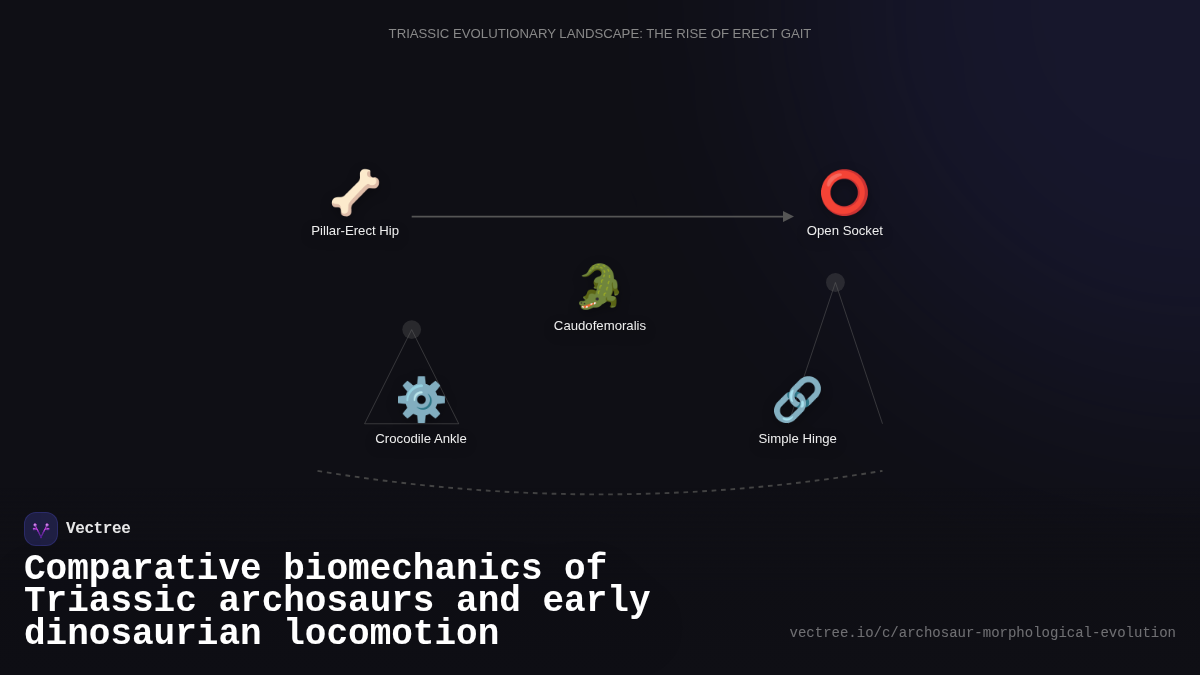 TRIASSIC EVOLUTIONARY LANDSCAPE: THE RISE OF ERECT GAIT

Pillar-Erect Hip

Open Socket

Caudofemoralis

Crocodile Ankle

Simple Hinge

Vectree

Comparative biomechanics of Triassic archosaurs and early dinosaurian locomotion

vectree.io/c/archosaur-morphological-evolution